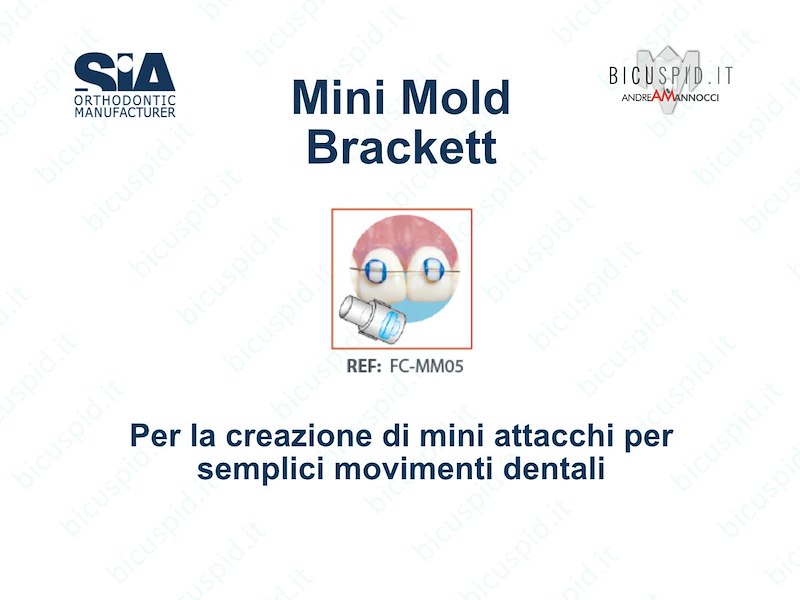 SIA
ORTHODONTIC
MANUFACTURER

Mini Mold Brackett

BICUSPID.IT
ANDREA MANNOCCI

REF: FC-MM05

Per la creazione di mini attacchi per semplici movimenti dentali

bicuspid.it